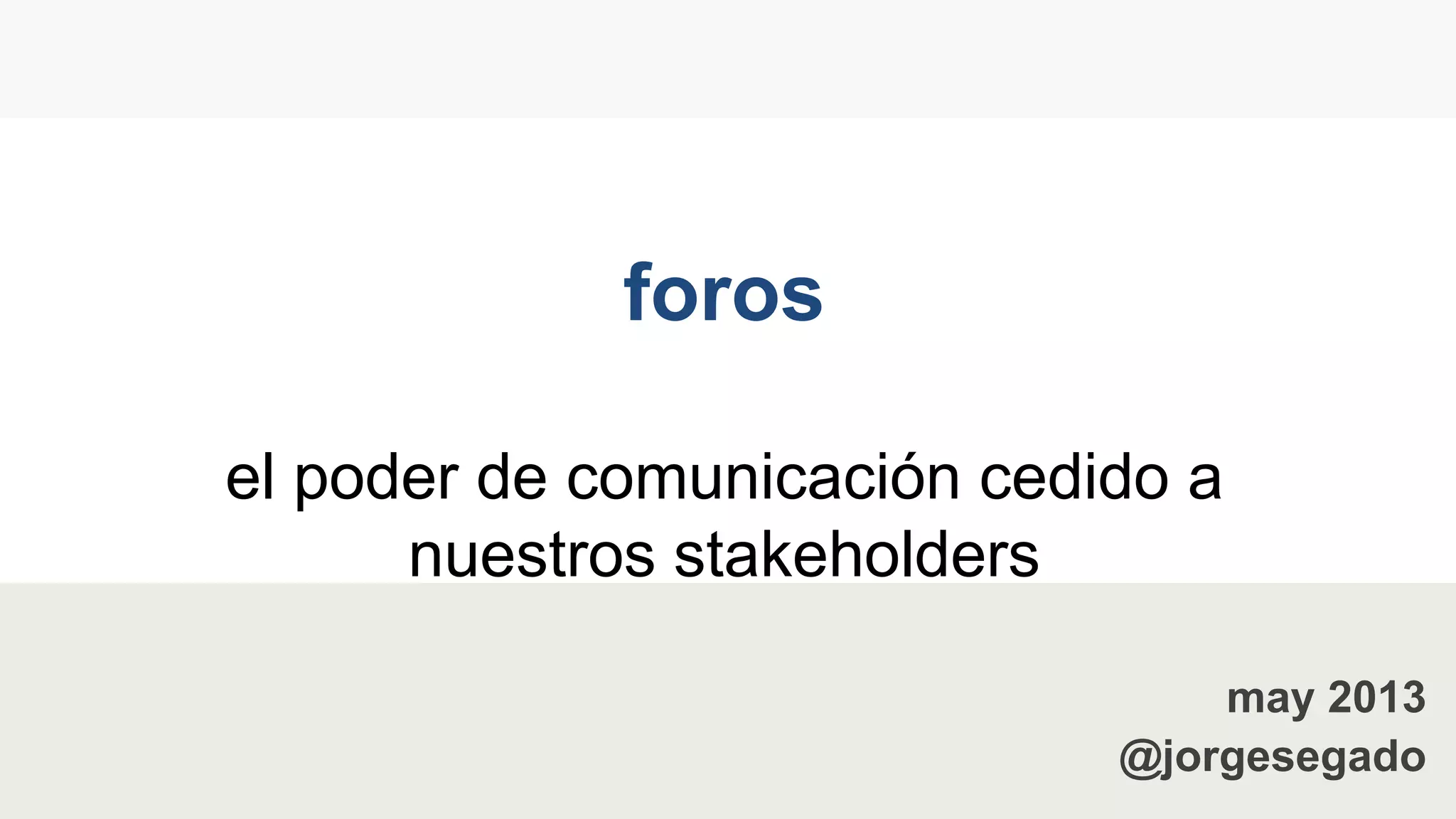 foros

el poder de comunicación cedido a nuestros stakeholders

may 2013
@jorgesegado